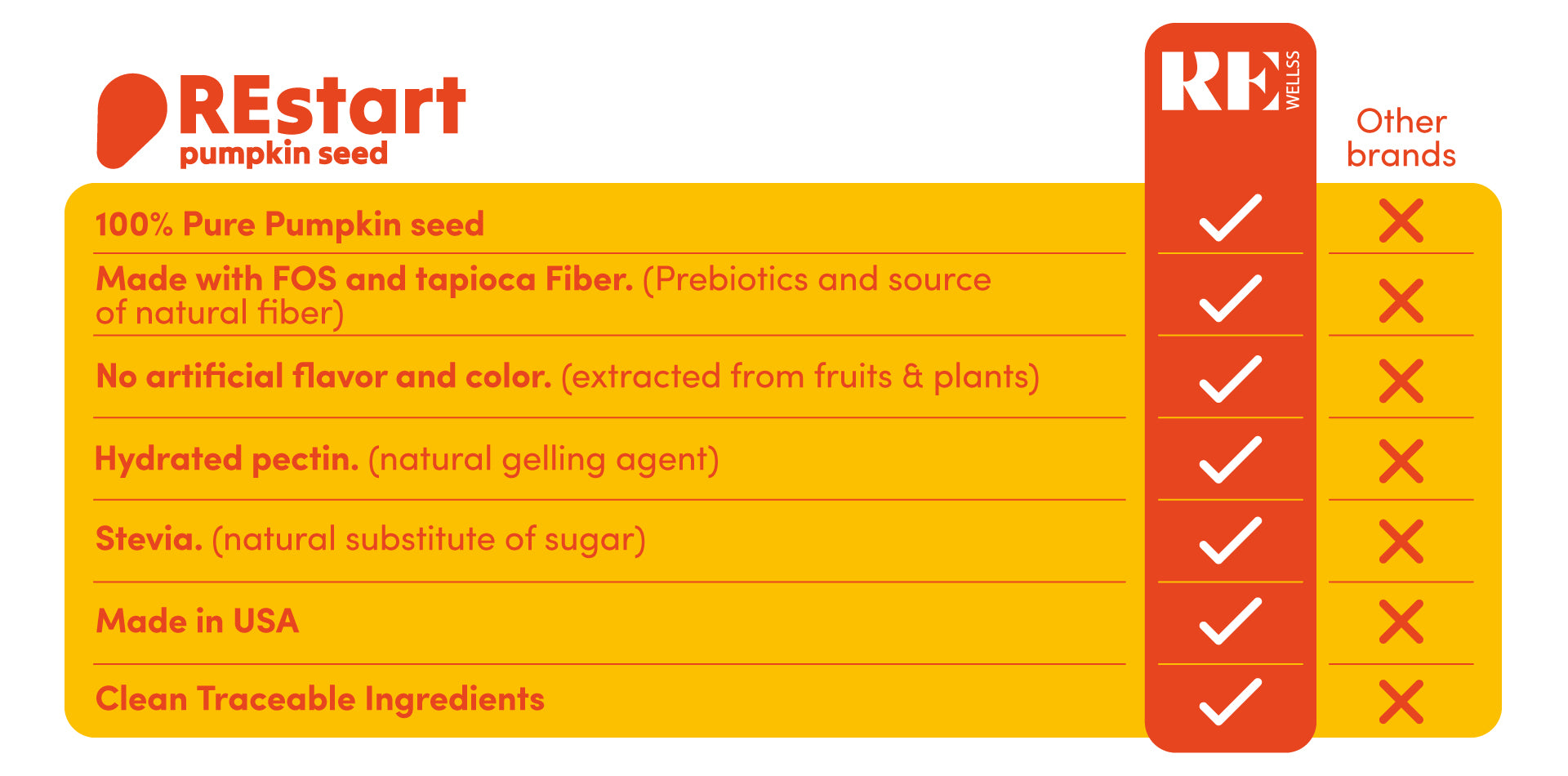 REstart
pumpkin seed

| | RE WELLSS | Other brands |
|---|---|---|
| 100% Pure Pumpkin seed | ✓ | ✗ |
| Made with FOS and tapioca Fiber. (Prebiotics and source of natural fiber) | ✓ | ✗ |
| No artificial flavor and color. (extracted from fruits & plants) | ✓ | ✗ |
| Hydrated pectin. (natural gelling agent) | ✓ | ✗ |
| Stevia. (natural substitute of sugar) | ✓ | ✗ |
| Made in USA | ✓ | ✗ |
| Clean Traceable Ingredients | ✓ | ✗ |